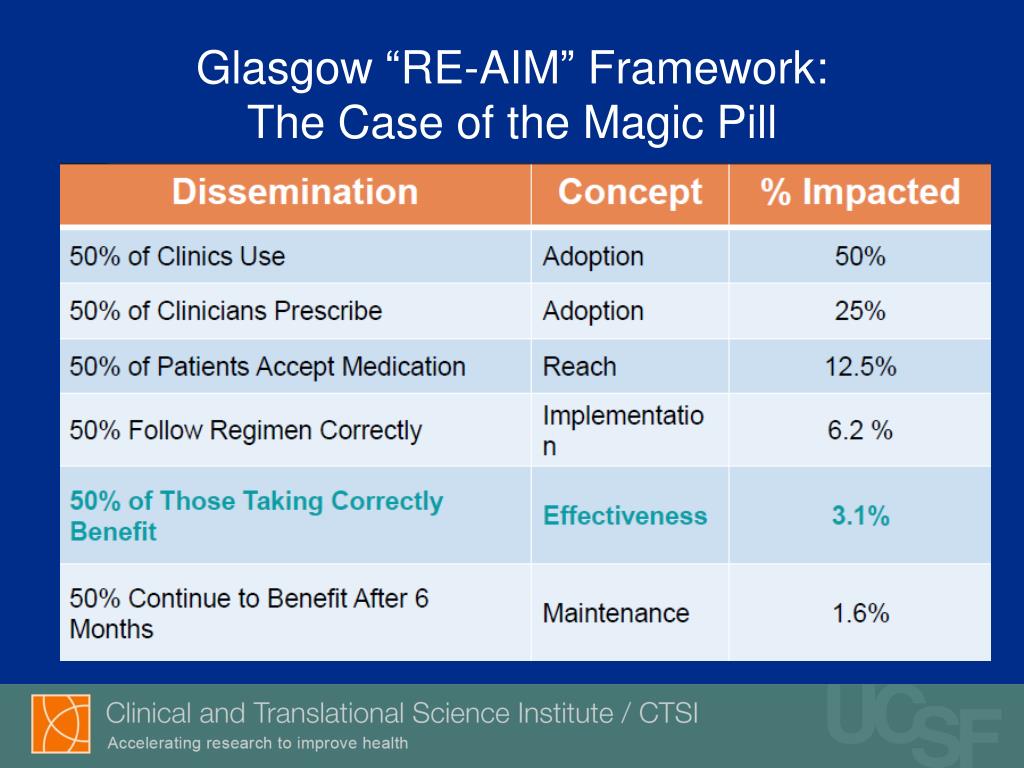 Glasgow “RE-AIM” Framework:
The Case of the Magic Pill

| Dissemination | Concept | % Impacted |
|---|---|---|
| 50% of Clinics Use | Adoption | 50% |
| 50% of Clinicians Prescribe | Adoption | 25% |
| 50% of Patients Accept Medication | Reach | 12.5% |
| 50% Follow Regimen Correctly | Implementation | 6.2 % |
| 50% of Those Taking Correctly Benefit | Effectiveness | 3.1% |
| 50% Continue to Benefit After 6 Months | Maintenance | 1.6% |

Clinical and Translational Science Institute / CTSI
Accelerating research to improve health
UCSF